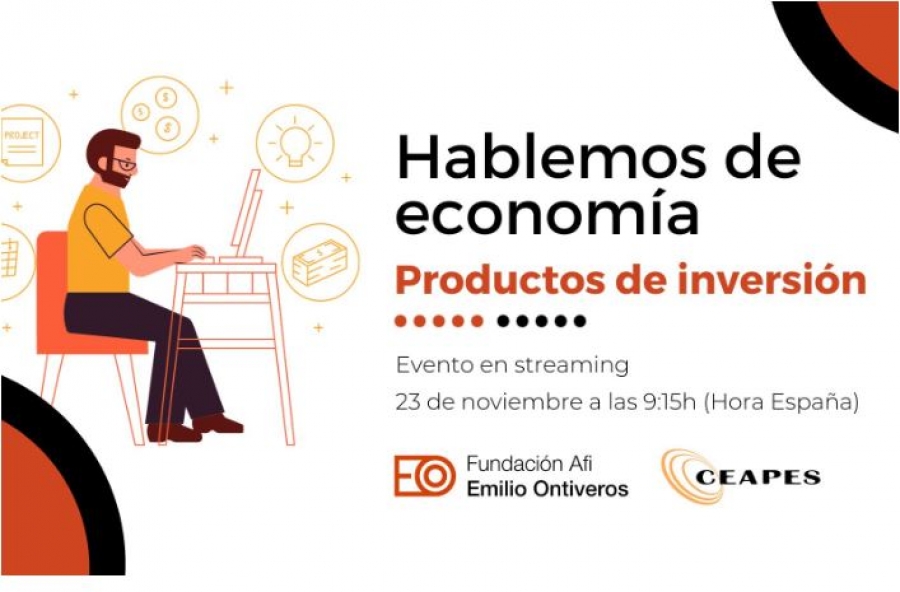 PROJECT

Hablemos de economía

Productos de inversión

Evento en streaming

23 de noviembre a las 9:15h (Hora España)

EO Fundación Afi Emilio Ontiveros

CEAPES